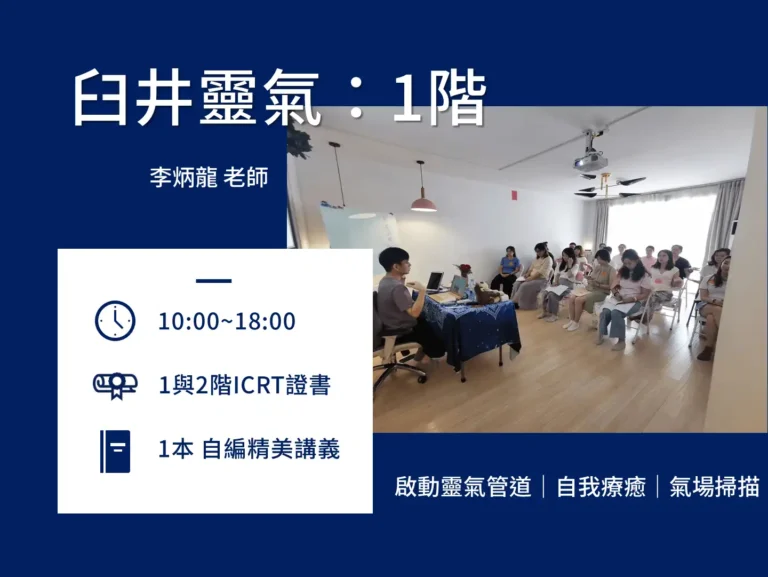 臼井靈氣：1階

李炳龍 老師

10:00~18:00

1與2階ICRT證書

1本 自編精美講義

啟動靈氣管道｜自我療癒｜氣場掃描